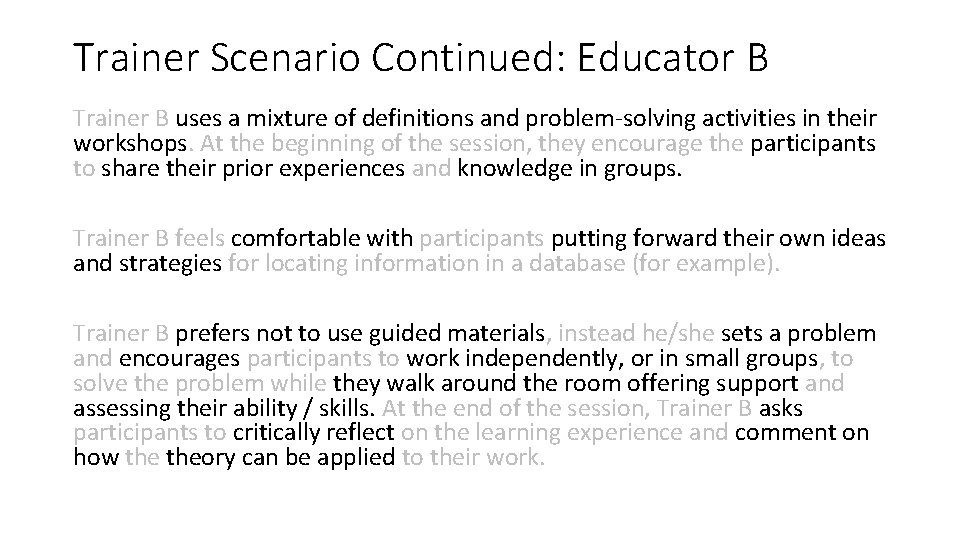 Trainer Scenario Continued: Educator B

Trainer B uses a mixture of definitions and problem-solving activities in their workshops. At the beginning of the session, they encourage the participants to share their prior experiences and knowledge in groups.

Trainer B feels comfortable with participants putting forward their own ideas and strategies for locating information in a database (for example).

Trainer B prefers not to use guided materials, instead he/she sets a problem and encourages participants to work independently, or in small groups, to solve the problem while they walk around the room offering support and assessing their ability / skills. At the end of the session, Trainer B asks participants to critically reflect on the learning experience and comment on how the theory can be applied to their work.